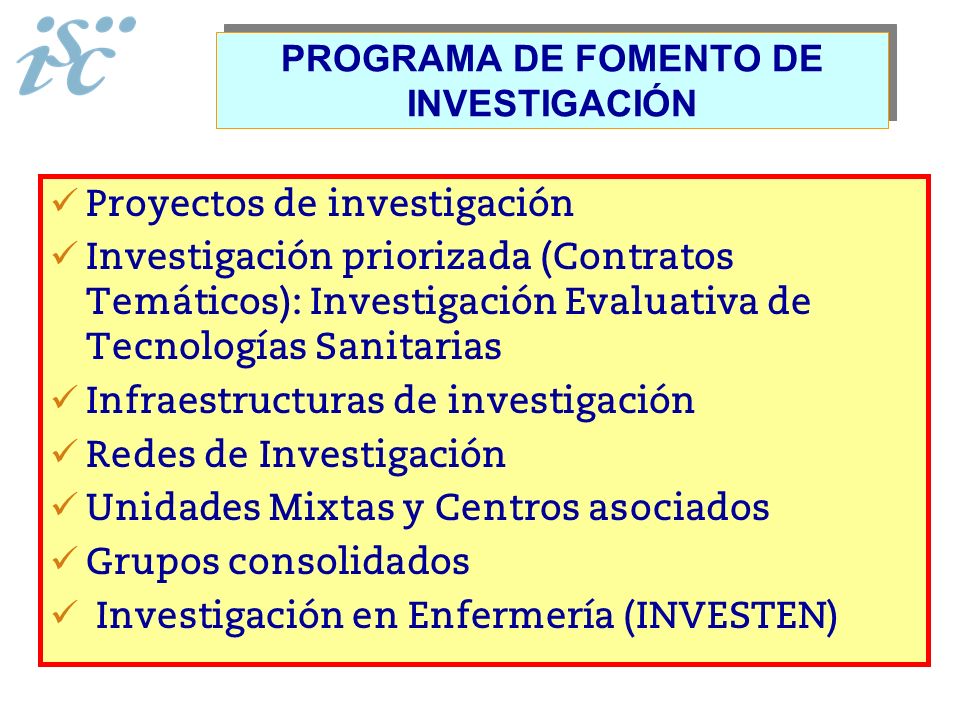 isc

PROGRAMA DE FOMENTO DE INVESTIGACIÓN

✓ Proyectos de investigación
✓ Investigación priorizada (Contratos Temáticos): Investigación Evaluativa de Tecnologías Sanitarias
✓ Infraestructuras de investigación
✓ Redes de Investigación
✓ Unidades Mixtas y Centros asociados
✓ Grupos consolidados
✓ Investigación en Enfermería (INVESTEN)